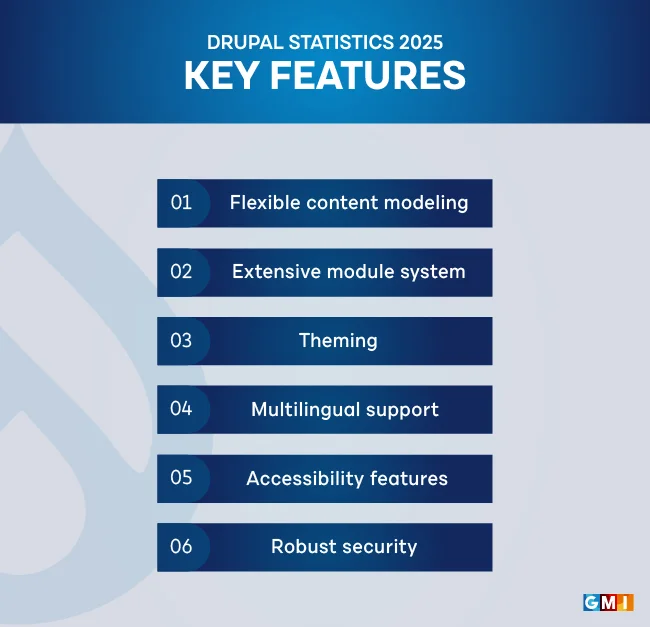 DRUPAL STATISTICS 2025
KEY FEATURES

01 Flexible content modeling

02 Extensive module system

03 Theming

04 Multilingual support

05 Accessibility features

06 Robust security

GMI